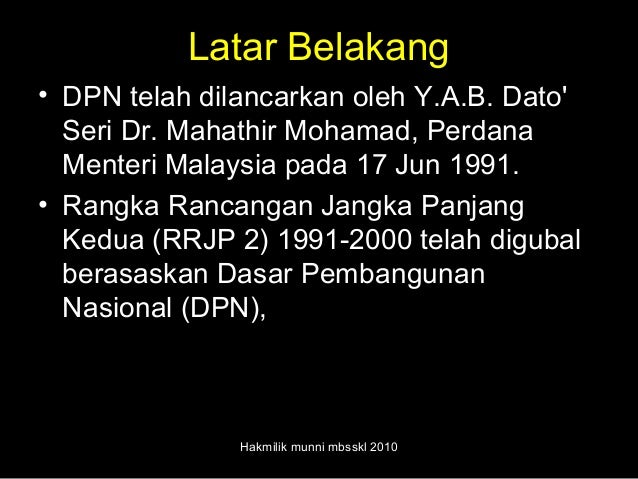 Latar Belakang

• DPN telah dilancarkan oleh Y.A.B. Dato' Seri Dr. Mahathir Mohamad, Perdana Menteri Malaysia pada 17 Jun 1991.

• Rangka Rancangan Jangka Panjang Kedua (RRJP 2) 1991-2000 telah digubal berasaskan Dasar Pembangunan Nasional (DPN),

Hakmilik munni mbsskl 2010